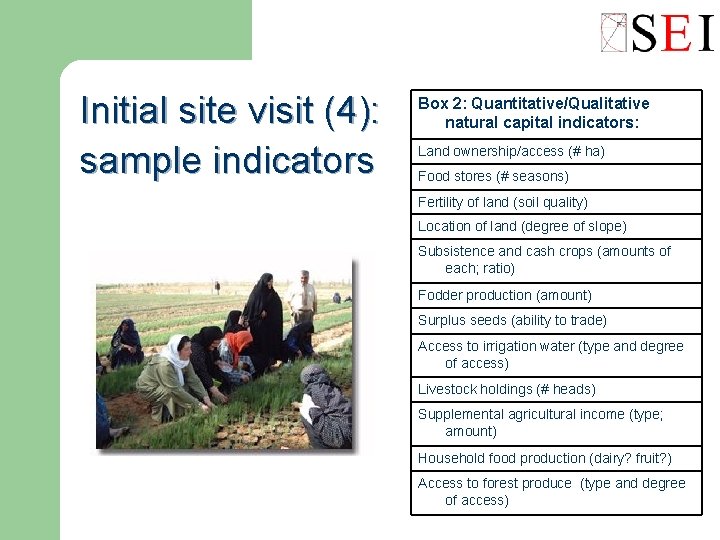 SEI

Initial site visit (4): sample indicators

| Box 2: Quantitative/Qualitative natural capital indicators: |
|---|
| Land ownership/access (# ha) |
| Food stores (# seasons) |
| Fertility of land (soil quality) |
| Location of land (degree of slope) |
| Subsistence and cash crops (amounts of each; ratio) |
| Fodder production (amount) |
| Surplus seeds (ability to trade) |
| Access to irrigation water (type and degree of access) |
| Livestock holdings (# heads) |
| Supplemental agricultural income (type; amount) |
| Household food production (dairy? fruit?) |
| Access to forest produce (type and degree of access) |